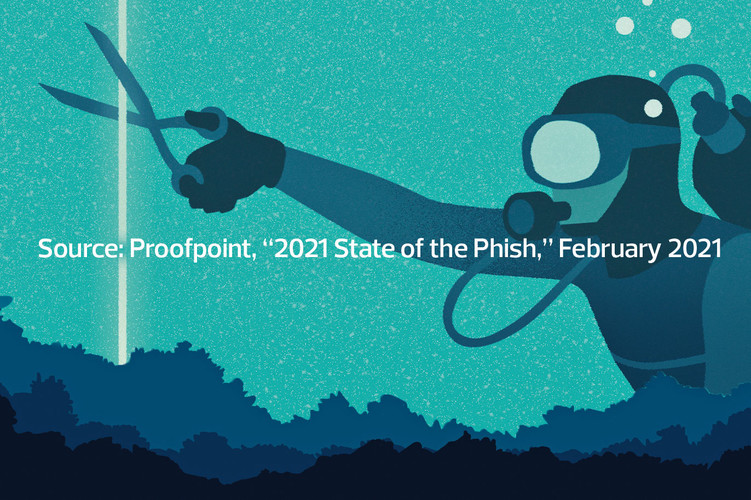 Source: Proofpoint, “2021 State of the Phish,” February 2021